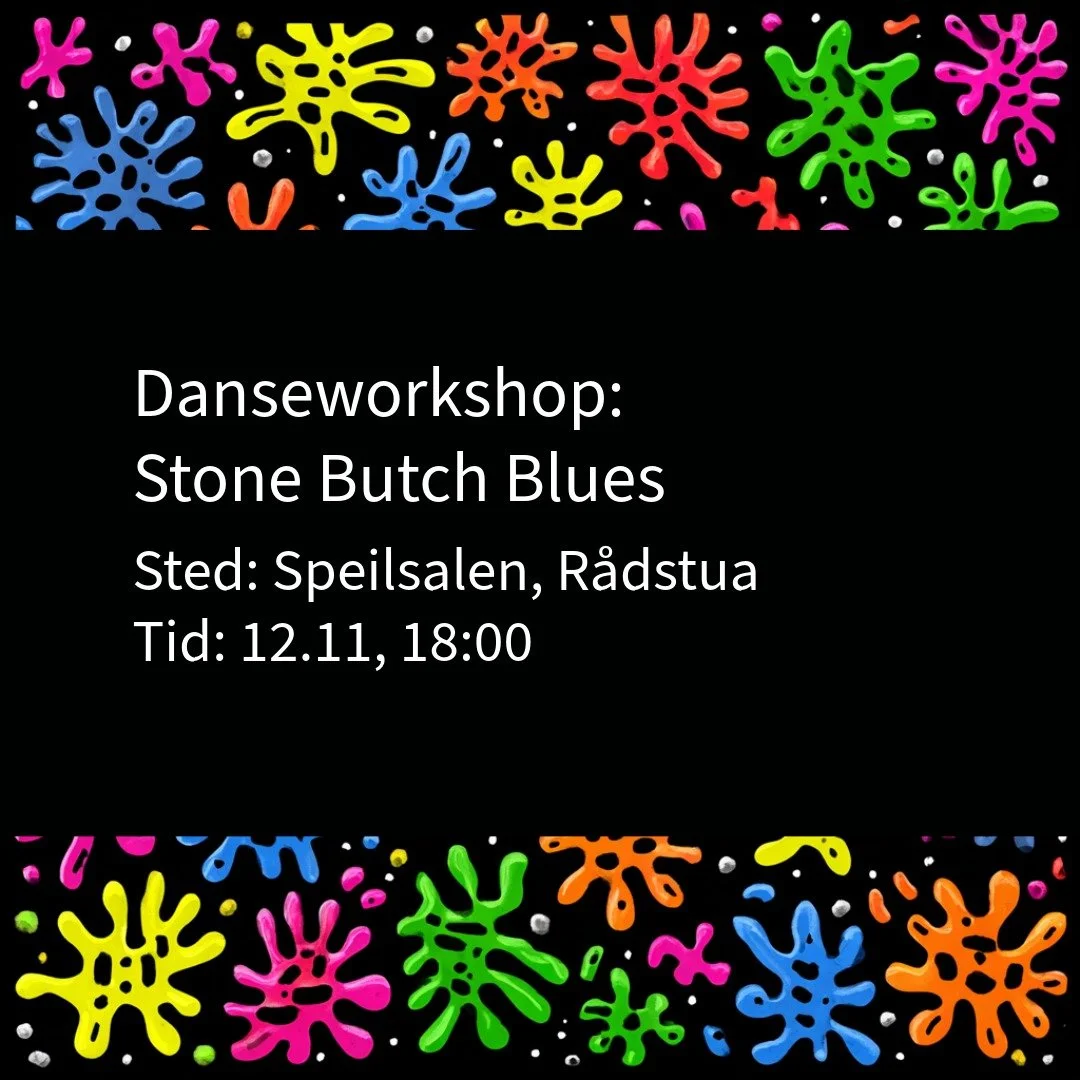 Danseworkshop:
Stone Butch Blues

Sted: Speilsalen, Rådstua
Tid: 12.11, 18:00